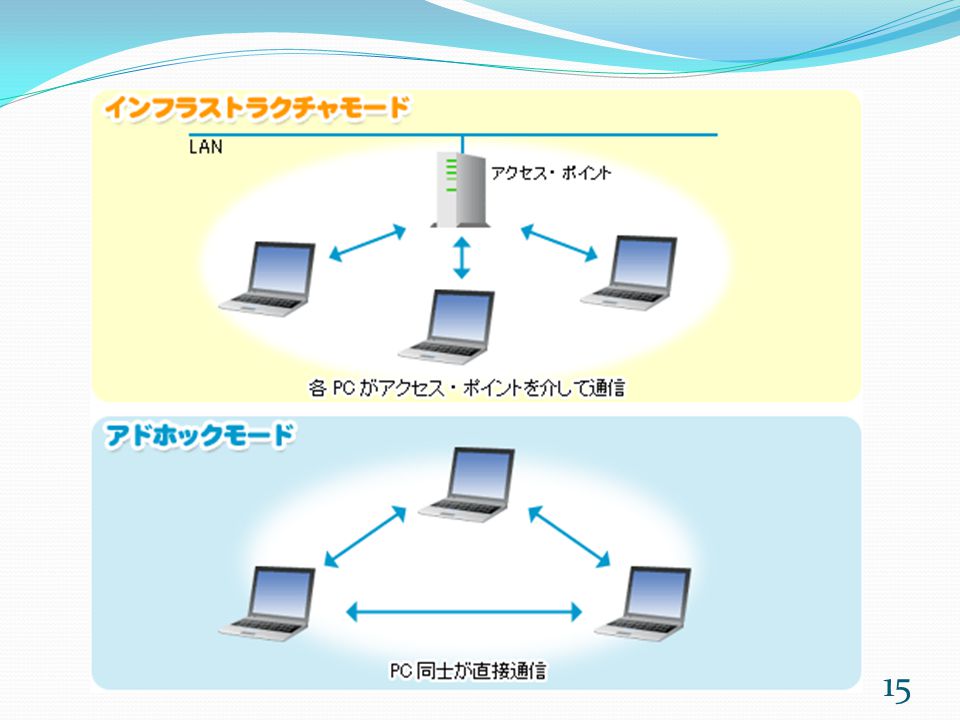 インフラストラクチャモード

LAN

アクセス・ポイント

各 PC がアクセス・ポイントを介して通信

アドホックモード

PC 同士が直接通信

15